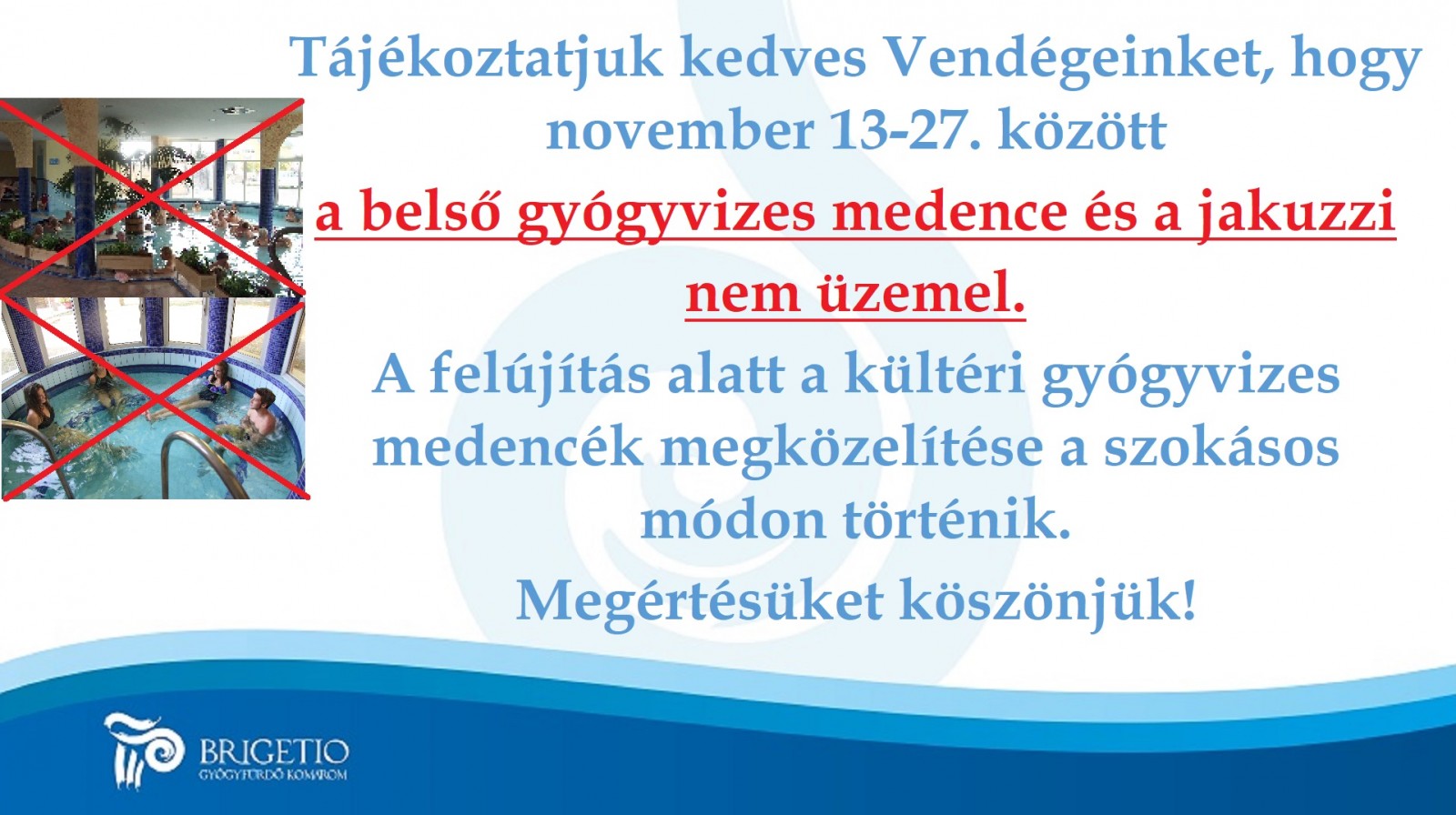 Tájékoztatjuk kedves Vendégeinket, hogy november 13-27. között

a belső gyógyvizes medence és a jakuzzi nem üzemel.

A felújítás alatt a kültéri gyógyvizes medencék megközelítése a szokásos módon történik.

Megértésüket köszönjük!

BRIGETIO
GYÓGYFÜRDŐ KOMÁROM